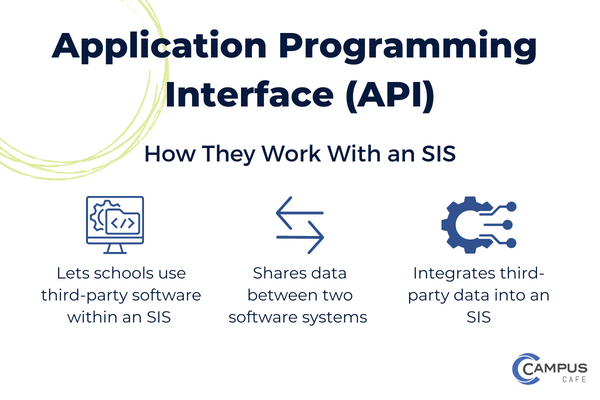 Application Programming Interface (API)

How They Work With an SIS

</>

Lets schools use third-party software within an SIS

Shares data between two software systems

Integrates third-party data into an SIS

CAMPUS CAFE